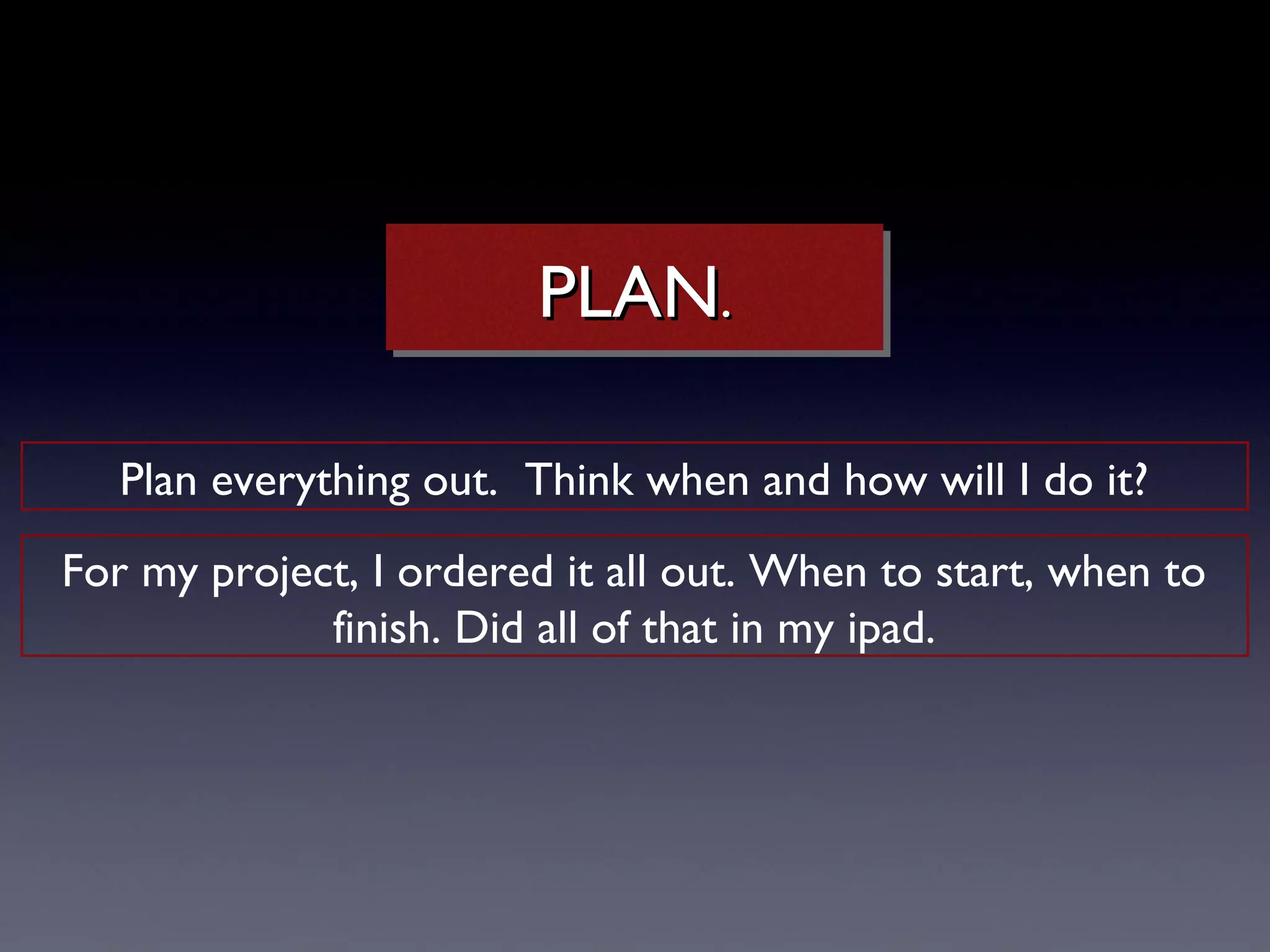 PLAN.

Plan everything out. Think when and how will I do it?

For my project, I ordered it all out. When to start, when to finish. Did all of that in my ipad.